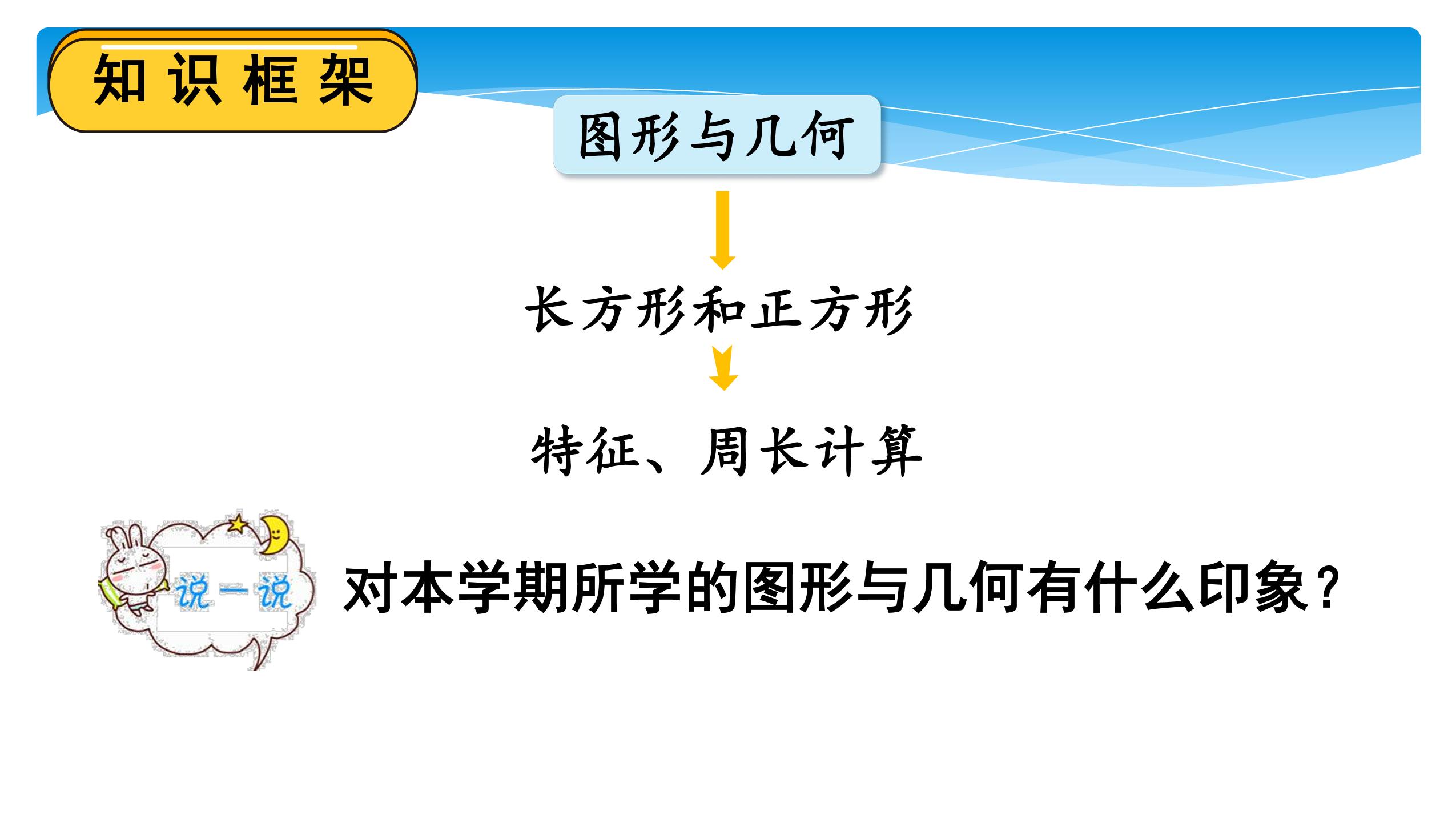 知识框架

图形与几何

长方形和正方形

特征、周长计算

说一说

对本学期所学的图形与几何有什么印象？